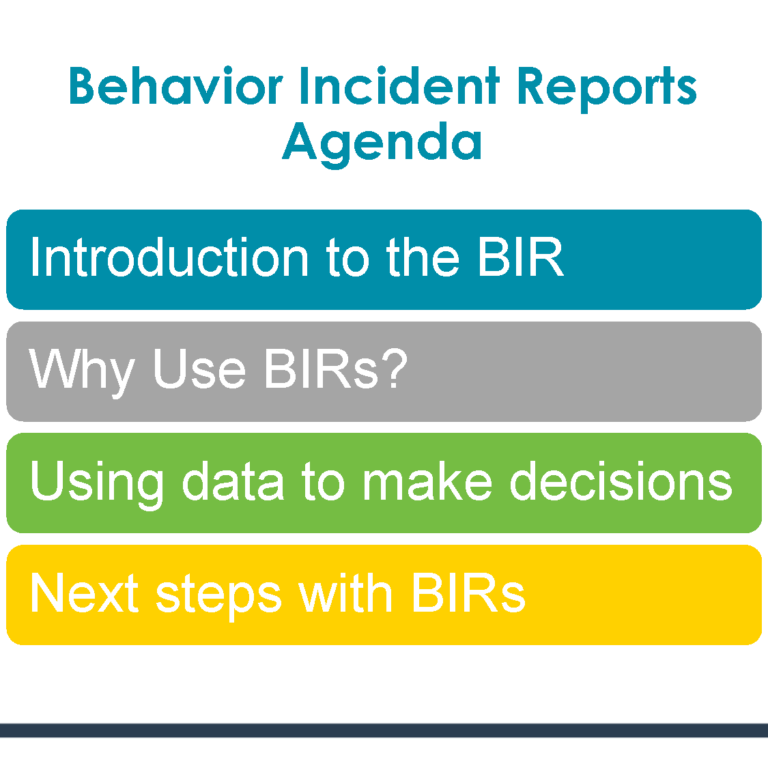 Behavior Incident Reports
Agenda

Introduction to the BIR

Why Use BIRs?

Using data to make decisions

Next steps with BIRs